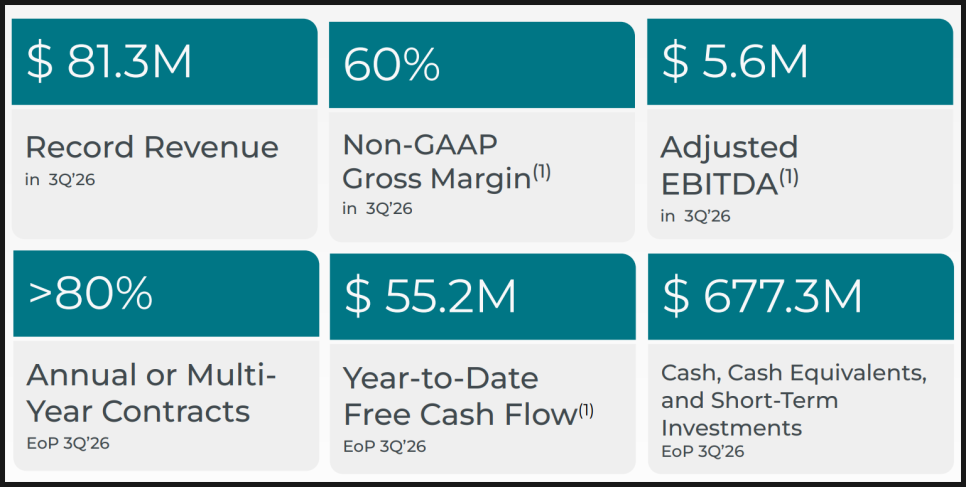 $ 81.3M

Record Revenue
in 3Q'26

60%

Non-GAAP Gross Margin$^{(1)}$
in 3Q'26

$ 5.6M

Adjusted EBITDA$^{(1)}$
in 3Q'26

>80%

Annual or Multi-Year Contracts
EoP 3Q'26

$ 55.2M

Year-to-Date Free Cash Flow$^{(1)}$
EoP 3Q'26

$ 677.3M

Cash, Cash Equivalents, and Short-Term Investments
EoP 3Q'26